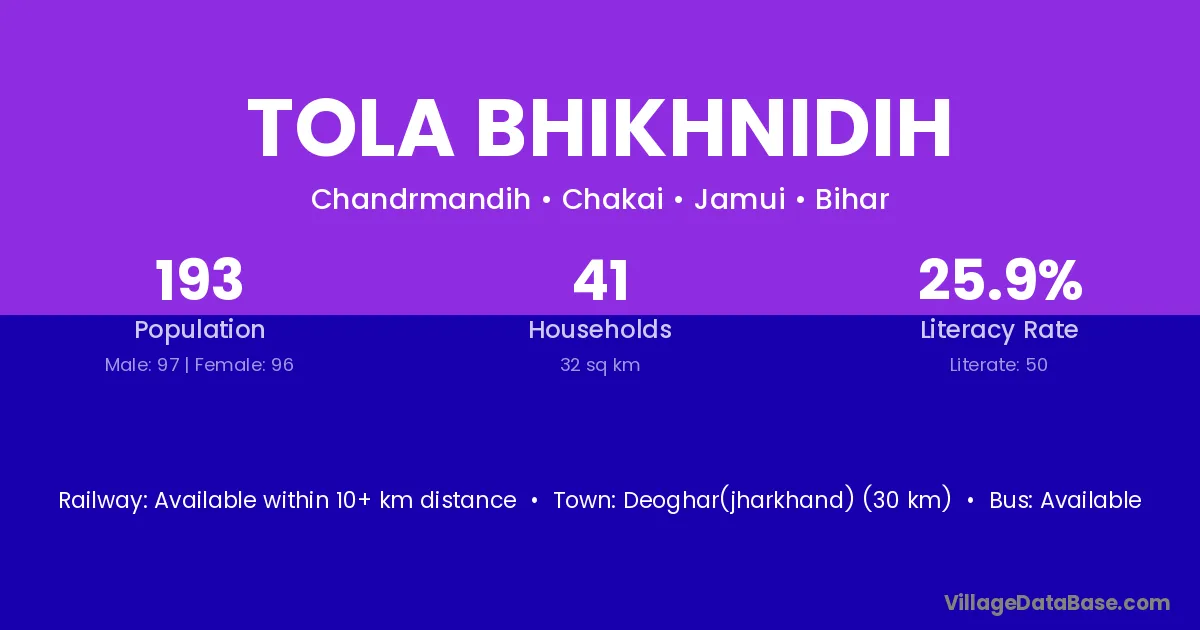 TOLA BHIKHNIDIH

Chandrmandih • Chakai • Jamui • Bihar

193
Population
Male: 97 | Female: 96

41
Households
32 sq km

25.9%
Literacy Rate
Literate: 50

Railway: Available within 10+ km distance • Town: Deoghar(jharkhand) (30 km) • Bus: Available

VillageDataBase.com